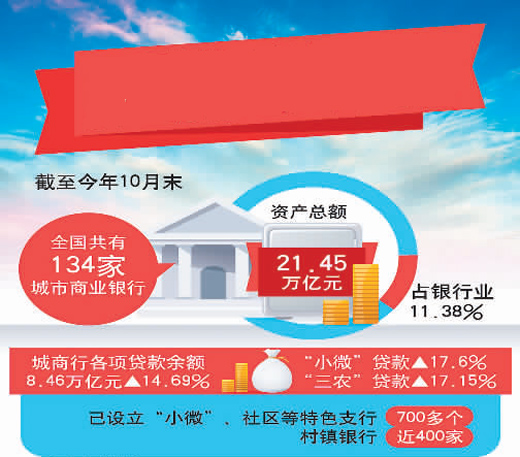 截至今年10月末

全国共有
134家
城市商业银行

资产总额
21.45
万亿元

占银行业
11.38%

城商行各项贷款余额
8.46万亿元▲14.69%

“小微”贷款▲17.6%
“三农”贷款▲17.15%

已设立“小微”、社区等特色支行 700多个
村镇银行 近400家